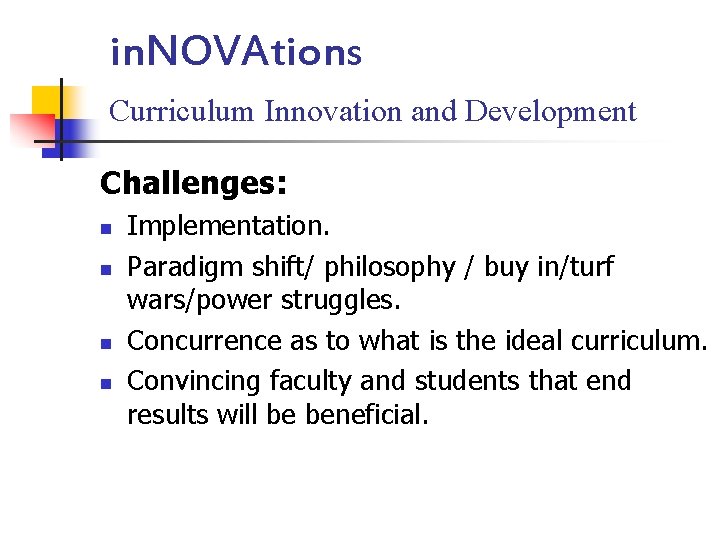 inNOVAtions

Curriculum Innovation and Development

Challenges:

- Implementation.
- Paradigm shift/ philosophy / buy in/turf wars/power struggles.
- Concurrence as to what is the ideal curriculum.
- Convincing faculty and students that end results will be beneficial.